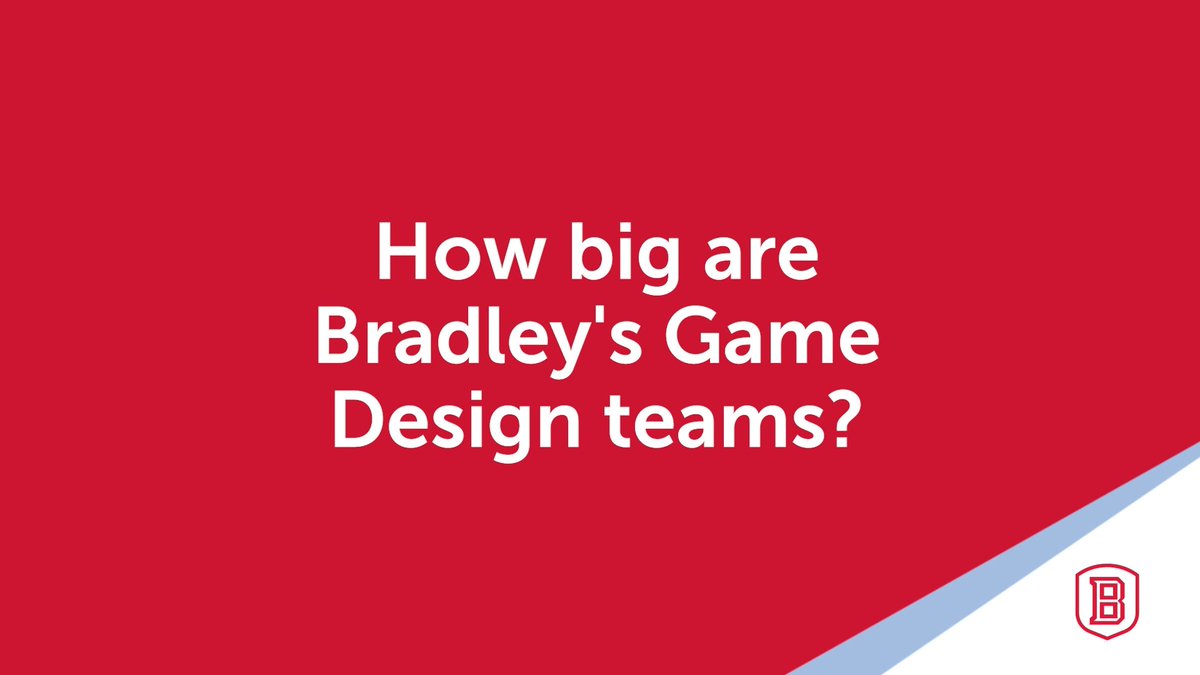 How big are Bradley's Game Design teams?

B